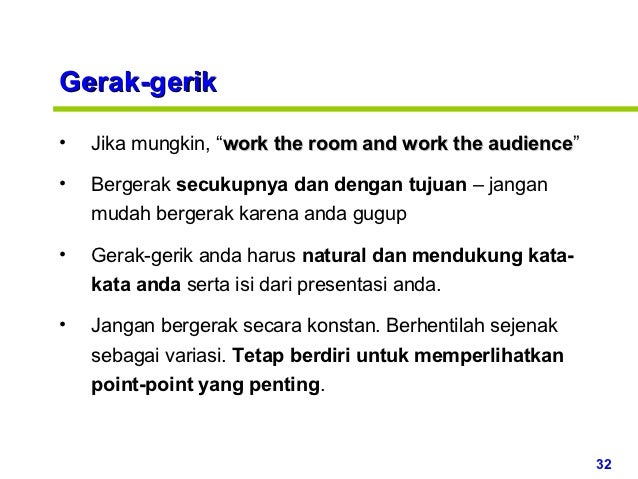 Gerak-gerik

• Jika mungkin, “work the room and work the audience”

• Bergerak secukupnya dan dengan tujuan – jangan mudah bergerak karena anda gugup

• Gerak-gerik anda harus natural dan mendukung kata-kata anda serta isi dari presentasi anda.

• Jangan bergerak secara konstan. Berhentilah sejenak sebagai variasi. Tetap berdiri untuk memperlihatkan point-point yang penting.

32